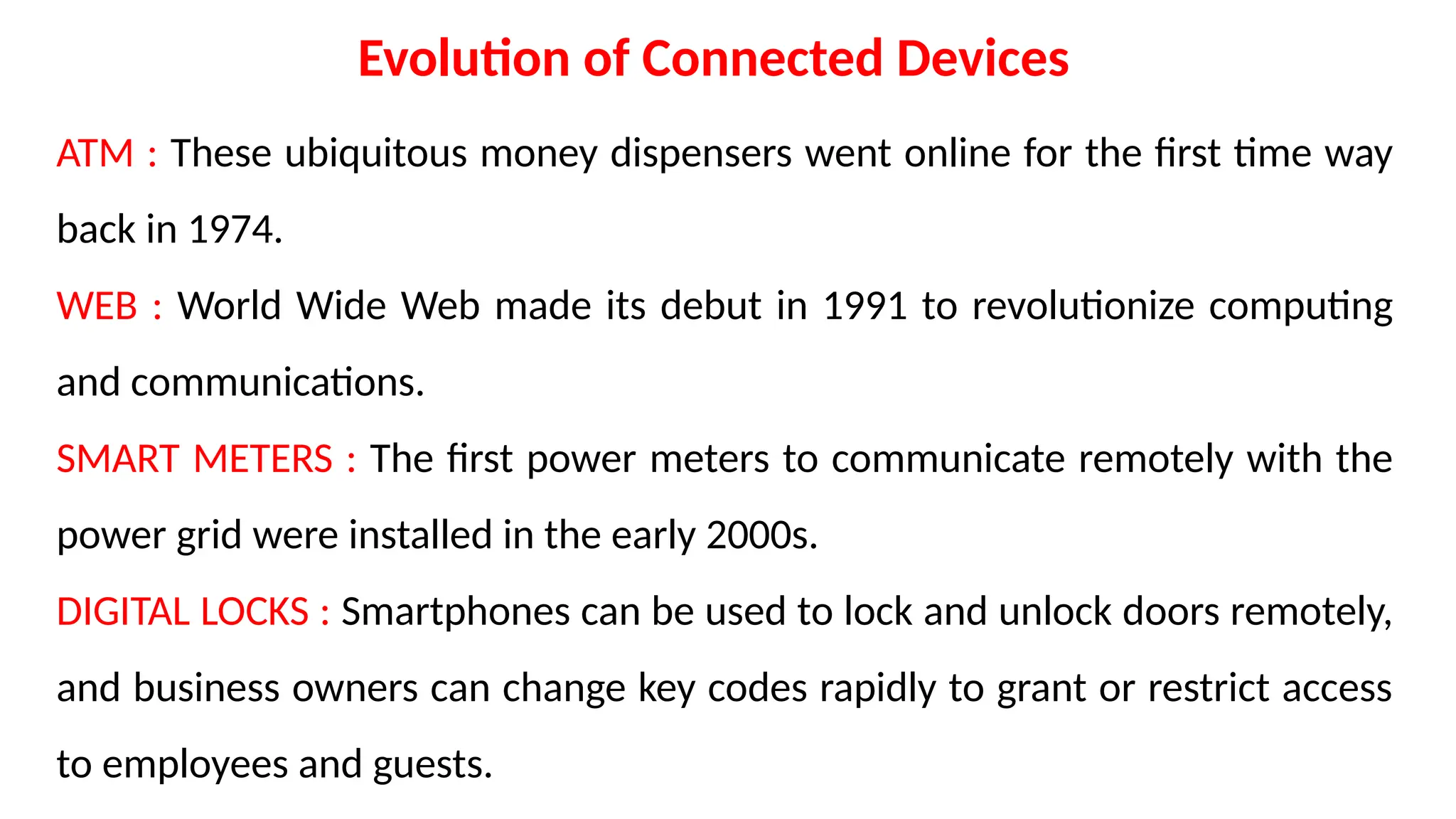 Evolution of Connected Devices

ATM : These ubiquitous money dispensers went online for the first time way back in 1974.

WEB : World Wide Web made its debut in 1991 to revolutionize computing and communications.

SMART METERS : The first power meters to communicate remotely with the power grid were installed in the early 2000s.

DIGITAL LOCKS : Smartphones can be used to lock and unlock doors remotely, and business owners can change key codes rapidly to grant or restrict access to employees and guests.